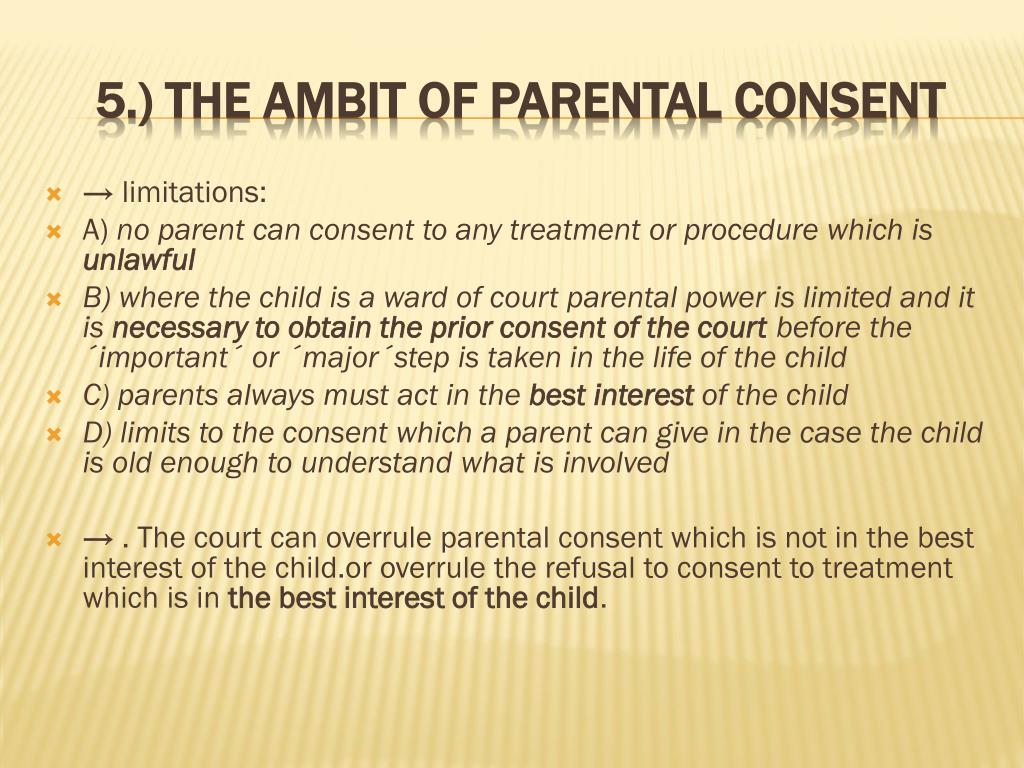 5.) THE AMBIT OF PARENTAL CONSENT

→ limitations:

A) no parent can consent to any treatment or procedure which is unlawful

B) where the child is a ward of court parental power is limited and it is necessary to obtain the prior consent of the court before the ´important´ or ´major´step is taken in the life of the child

C) parents always must act in the best interest of the child

D) limits to the consent which a parent can give in the case the child is old enough to understand what is involved

→ . The court can overrule parental consent which is not in the best interest of the child.or overrule the refusal to consent to treatment which is in the best interest of the child.